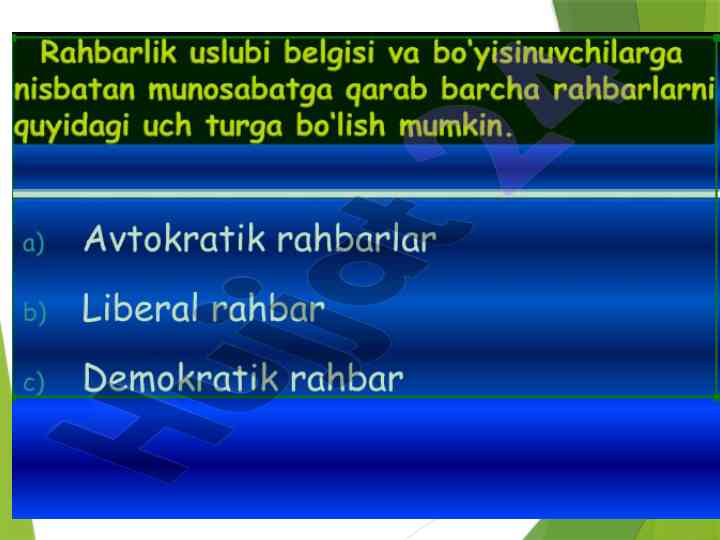 Rahbarlik uslubi belgisi va bo'yisinuvchilarga nisbatan munosabatga qarab barcha rahbarlarni quyidagi uch turga bo'lish mumkin.

a) Avtokratik rahbarlar

b) Liberal rahbar

c) Demokratik rahbar

Hujjat.uz